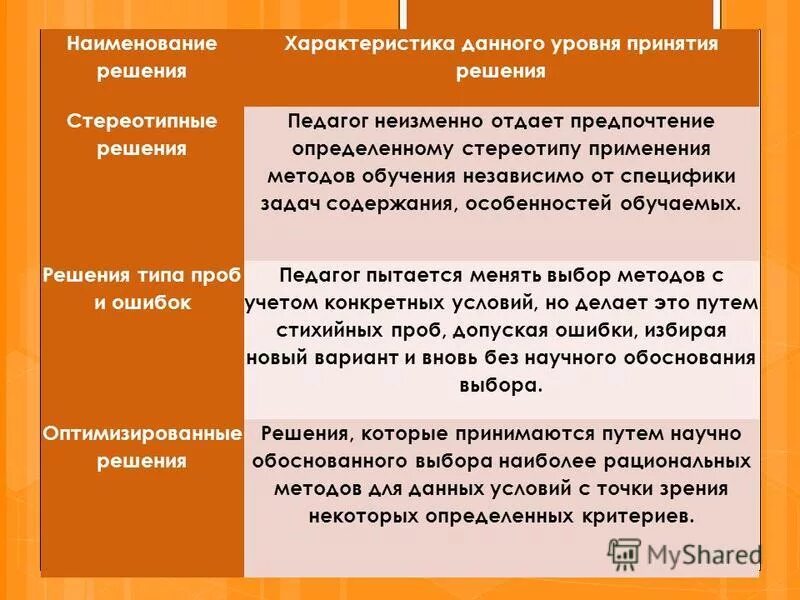 | Наименование решения | Характеристика данного уровня принятия решения |
|---|---|
| Стереотипные решения | Педагог неизменно отдает предпочтение определенному стереотипу применения методов обучения независимо от специфики задач содержания, особенностей обучаемых. |
| Решения типа проб и ошибок | Педагог пытается менять выбор методов с учетом конкретных условий, но делает это путем стихийных проб, допуская ошибки, избирая новый вариант и вновь без научного обоснования выбора. |
| Оптимизированные решения | Решения, которые принимаются путем научно обоснованного выбора наиболее рациональных методов для данных условий с точки зрения некоторых определенных критериев. |

MyShared